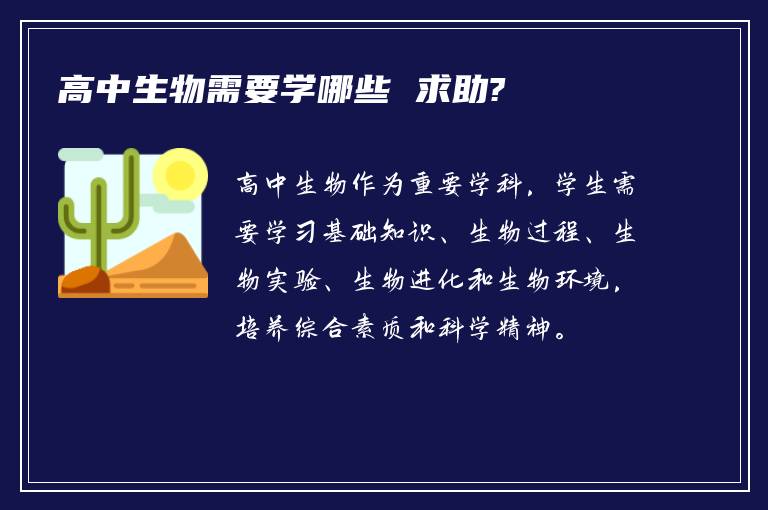 高中生物需要学哪些 求助?

高中生物作为重要学科，学生需要学习基础知识、生物过程、生物实验、生物进化和生物环境，培养综合素质和科学精神。